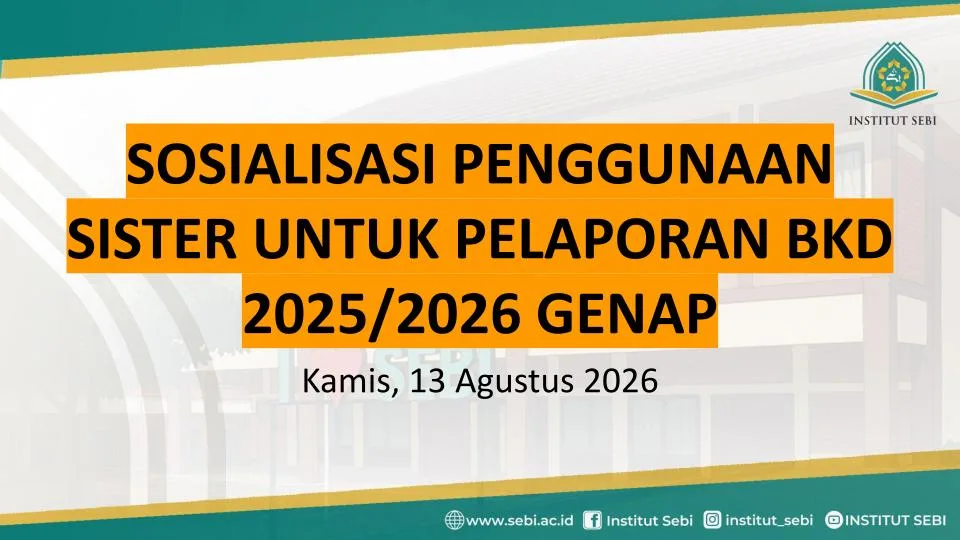 INSTITUT SEBI

SOSIALISASI PENGGUNAAN SISTER UNTUK PELAPORAN BKD 2025/2026 GENAP

Kamis, 13 Agustus 2026

www.sebi.ac.id Institut Sebi institut_sebi INSTITUT SEBI